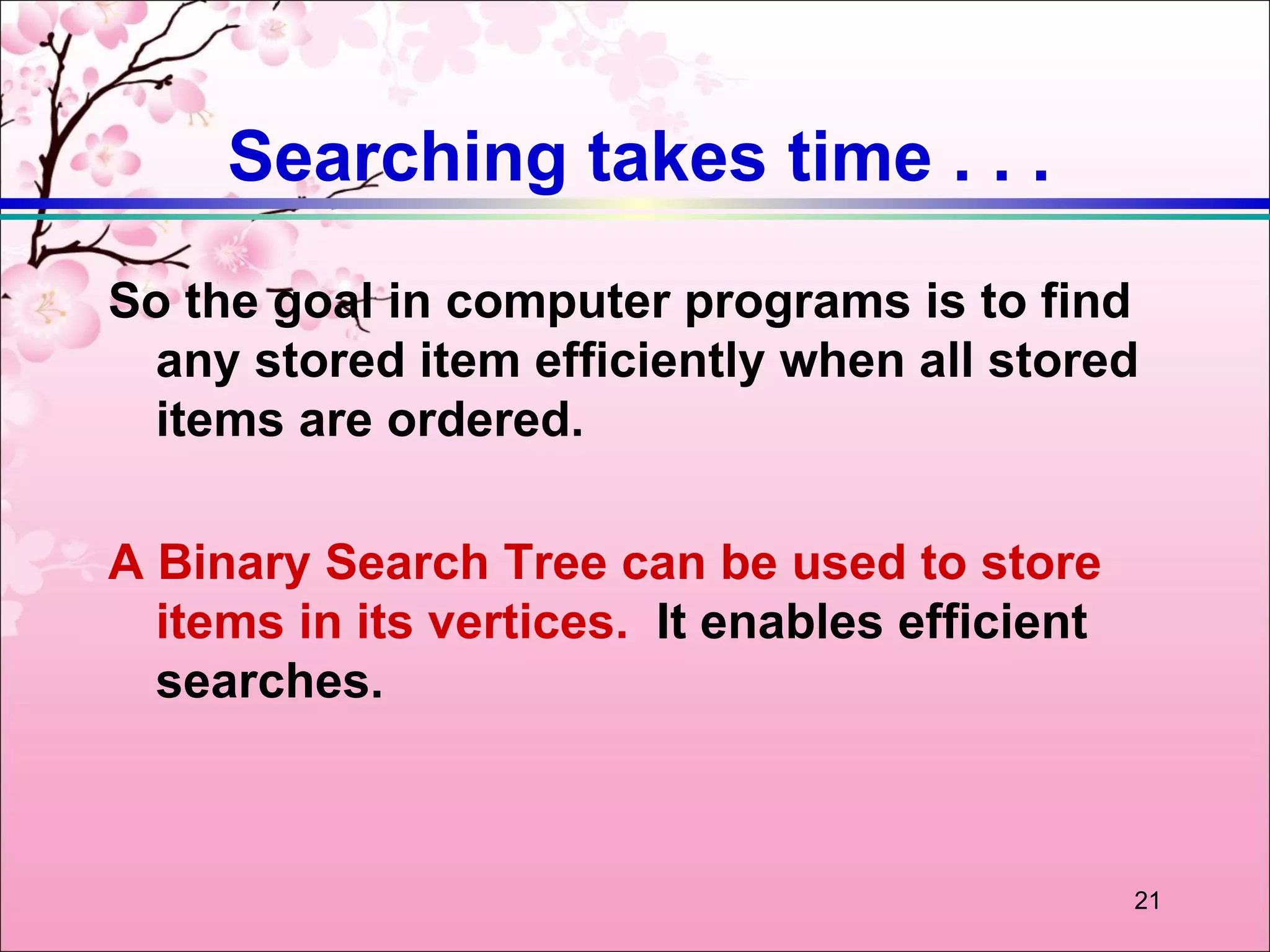 Searching takes time . . .

So the goal in computer programs is to find any stored item efficiently when all stored items are ordered.

A Binary Search Tree can be used to store items in its vertices.  It enables efficient searches.

21